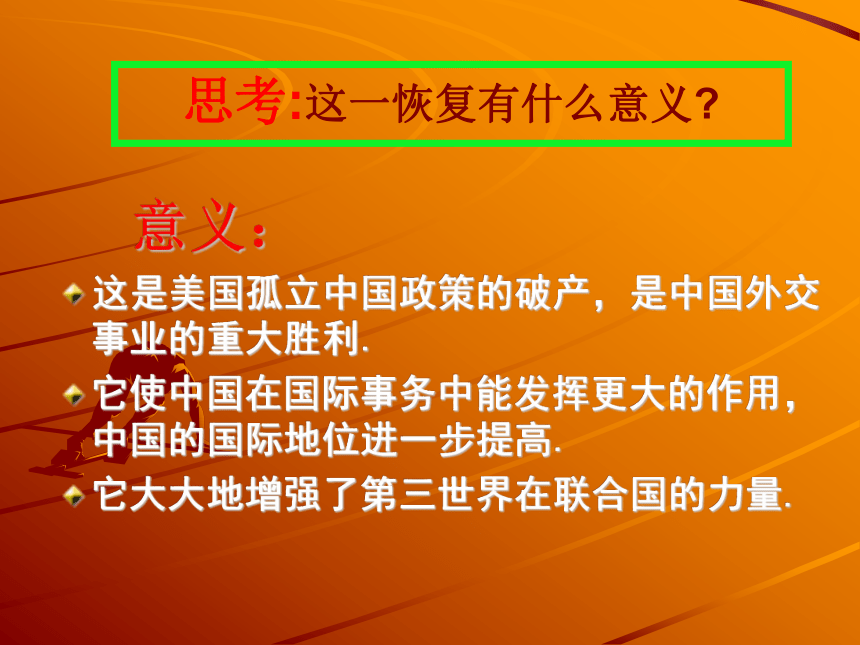 思考:这一恢复有什么意义?

意义:

这是美国孤立中国政策的破产，是中国外交事业的重大胜利.

它使中国在国际事务中能发挥更大的作用，中国的国际地位进一步提高.

它大大地增强了第三世界在联合国的力量.